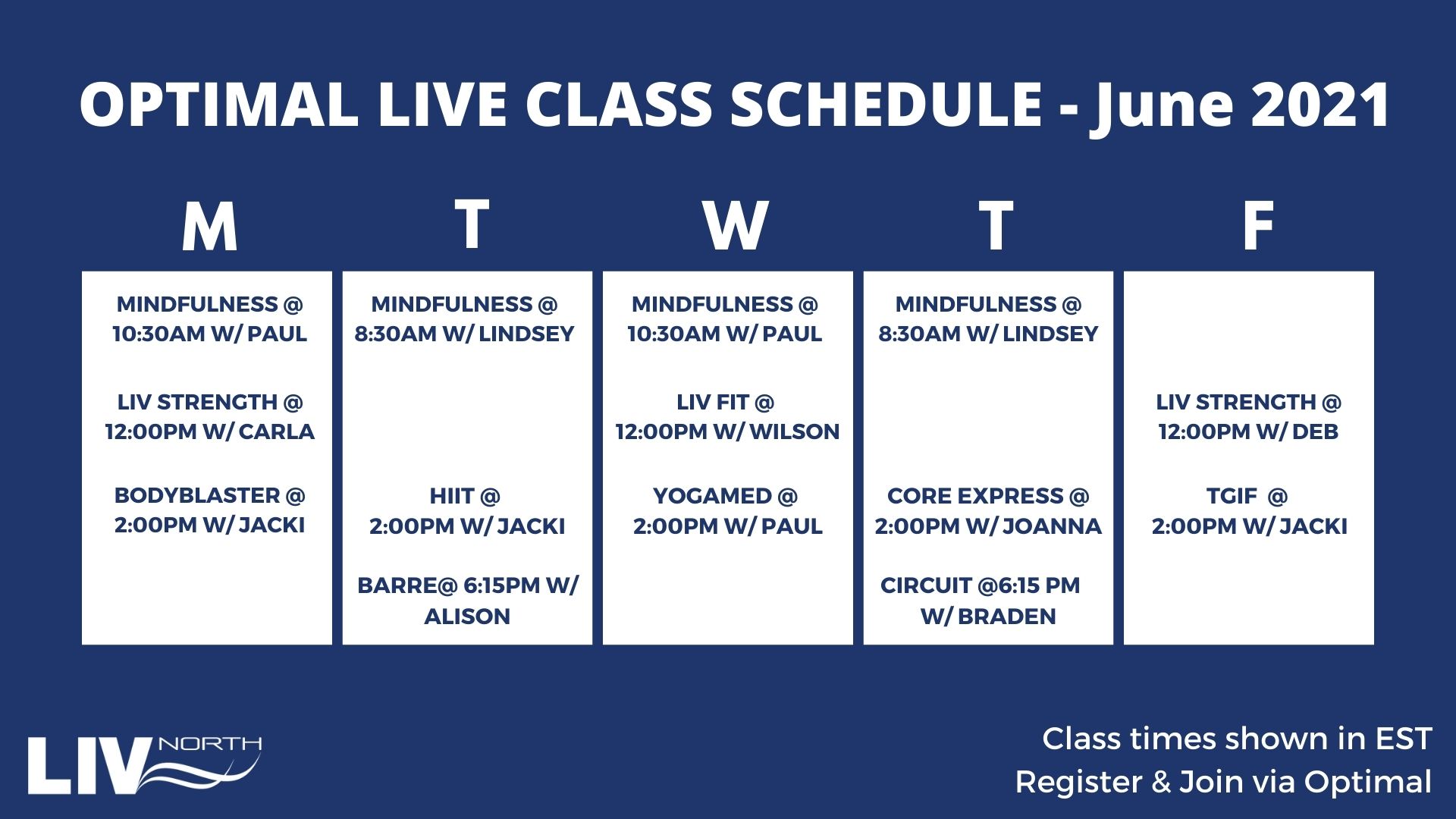 OPTIMAL LIVE CLASS SCHEDULE - June 2021

| M | T | W | T | F |
|---|---|---|---|---|
| MINDFULNESS @ 10:30AM W/ PAUL | MINDFULNESS @ 8:30AM W/ LINDSEY | MINDFULNESS @ 10:30AM W/ PAUL | MINDFULNESS @ 8:30AM W/ LINDSEY | |
| LIV STRENGTH @ 12:00PM W/ CARLA | | LIV FIT @ 12:00PM W/ WILSON | | LIV STRENGTH @ 12:00PM W/ DEB |
| BODYBLASTER @ 2:00PM W/ JACKI | HIIT @ 2:00PM W/ JACKI | YOGAMED @ 2:00PM W/ PAUL | CORE EXPRESS @ 2:00PM W/ JOANNA | TGIF @ 2:00PM W/ JACKI |
| | BARRE@ 6:15PM W/ ALISON | | CIRCUIT @6:15 PM W/ BRADEN | |

LIV NORTH

Class times shown in EST
Register & Join via Optimal